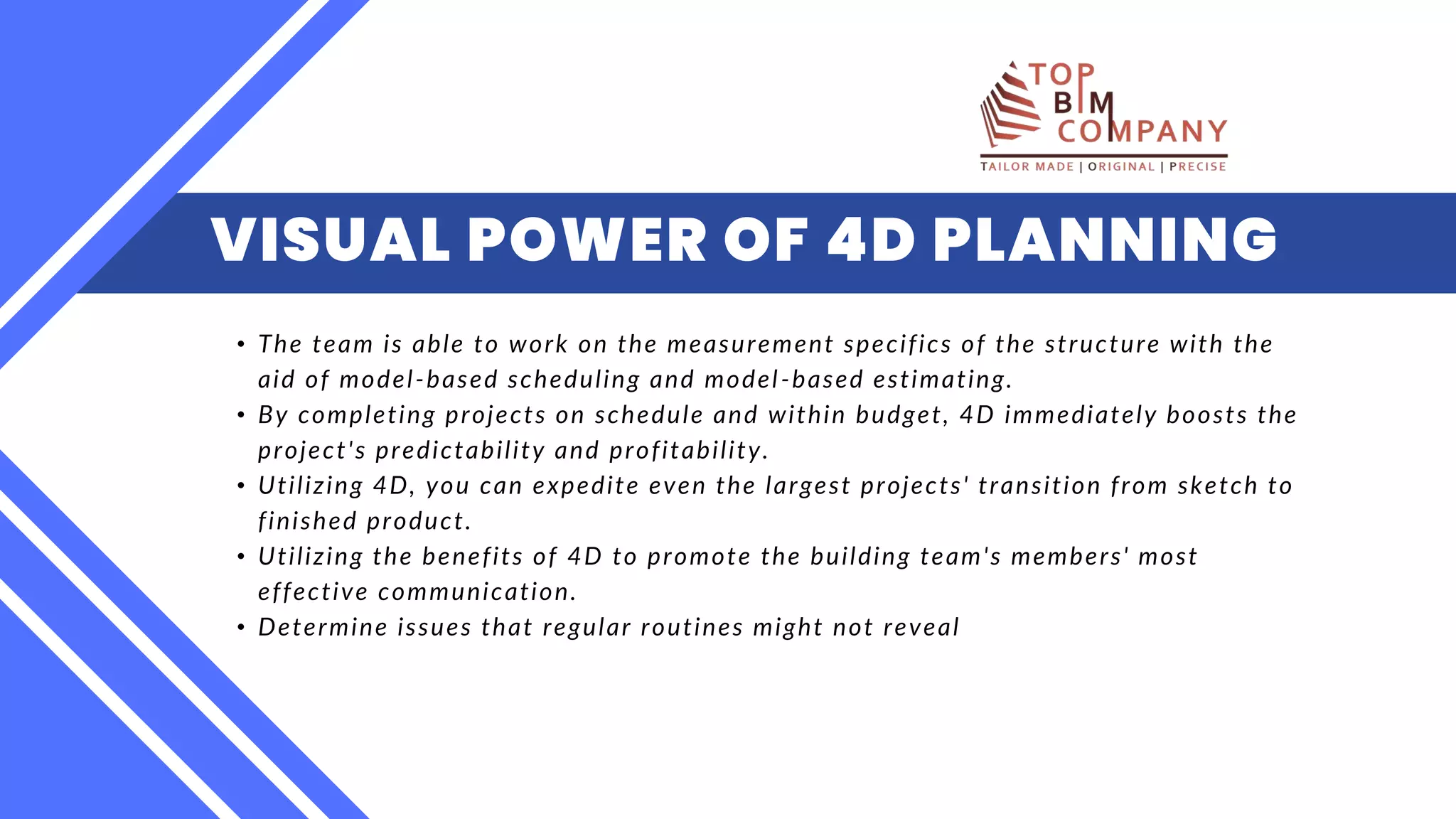 TOP BIM COMPANY
TAILOR MADE | ORIGINAL | PRECISE

VISUAL POWER OF 4D PLANNING

• The team is able to work on the measurement specifics of the structure with the aid of model-based scheduling and model-based estimating.
• By completing projects on schedule and within budget, 4D immediately boosts the project's predictability and profitability.
• Utilizing 4D, you can expedite even the largest projects' transition from sketch to finished product.
• Utilizing the benefits of 4D to promote the building team's members' most effective communication.
• Determine issues that regular routines might not reveal